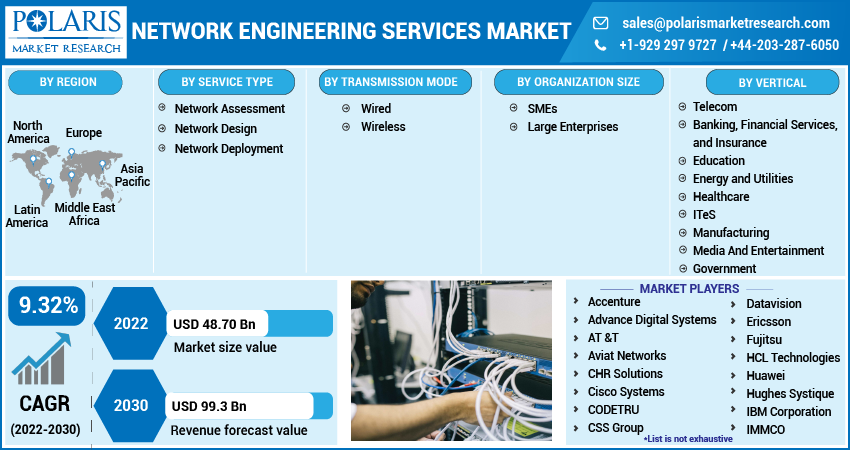 POLARIS
MARKET RESEARCH

NETWORK ENGINEERING SERVICES MARKET

sales@polarismarketresearch.com
+1-929 297 9727 / +44-203-287-6050

BY REGION

North America
Europe
Asia Pacific
Latin America
Middle East Africa

BY SERVICE TYPE

Network Assessment
Network Design
Network Deployment

BY TRANSMISSION MODE

Wired
Wireless

BY ORGANIZATION SIZE

SMEs
Large Enterprises

BY VERTICAL

Telecom
Banking, Financial Services, and Insurance
Education
Energy and Utilities
Healthcare
ITeS
Manufacturing
Media And Entertainment
Government

9.32%

CAGR
(2022-2030)

2022
USD 48.70 Bn
Market size value

2030
USD 99.3 Bn
Revenue forecast value

MARKET PLAYERS

Accenture
Advance Digital Systems
AT &T
Aviat Networks
CHR Solutions
Cisco Systems
CODETRU
CSS Group

Datavision
Ericsson
Fujitsu
HCL Technologies
Huawei
Hughes Systique
IBM Corporation
IMMCO

*List is not exhaustive